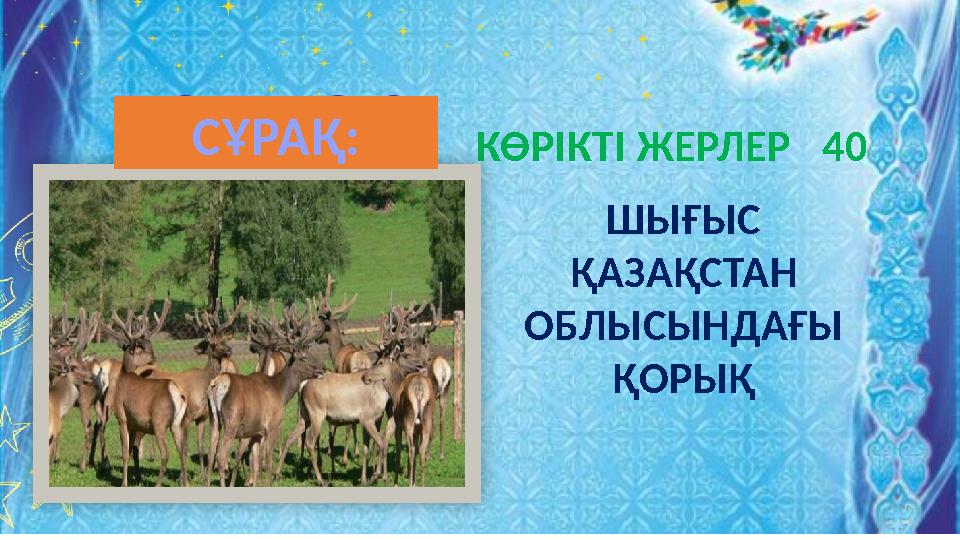 СҰРАҚ:

КӨРІКТІ ЖЕРЛЕР 40

ШЫҒЫС ҚАЗАҚСТАН ОБЛЫСЫНДАҒЫ ҚОРЫҚ